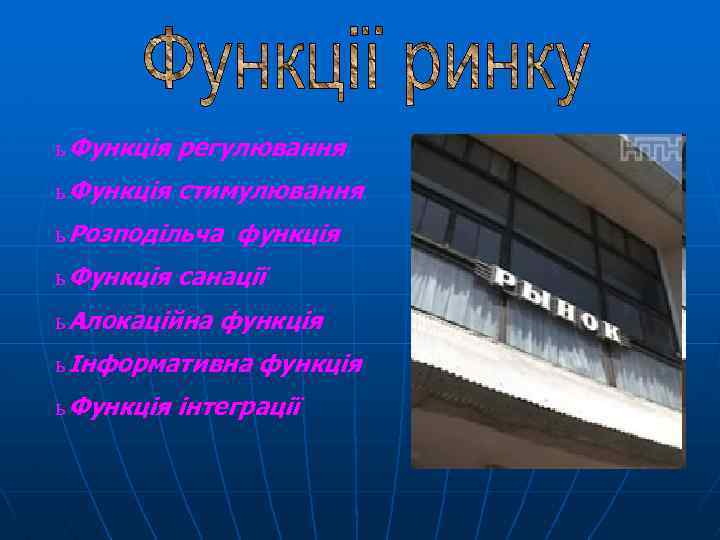 Функції ринку

ь Функція регулювання
ь Функція стимулювання
ь Розподільча функція
ь Функція санації
ь Алокаційна функція
ь Інформативна функція
ь Функція інтеграції

НТН

РЫНОК